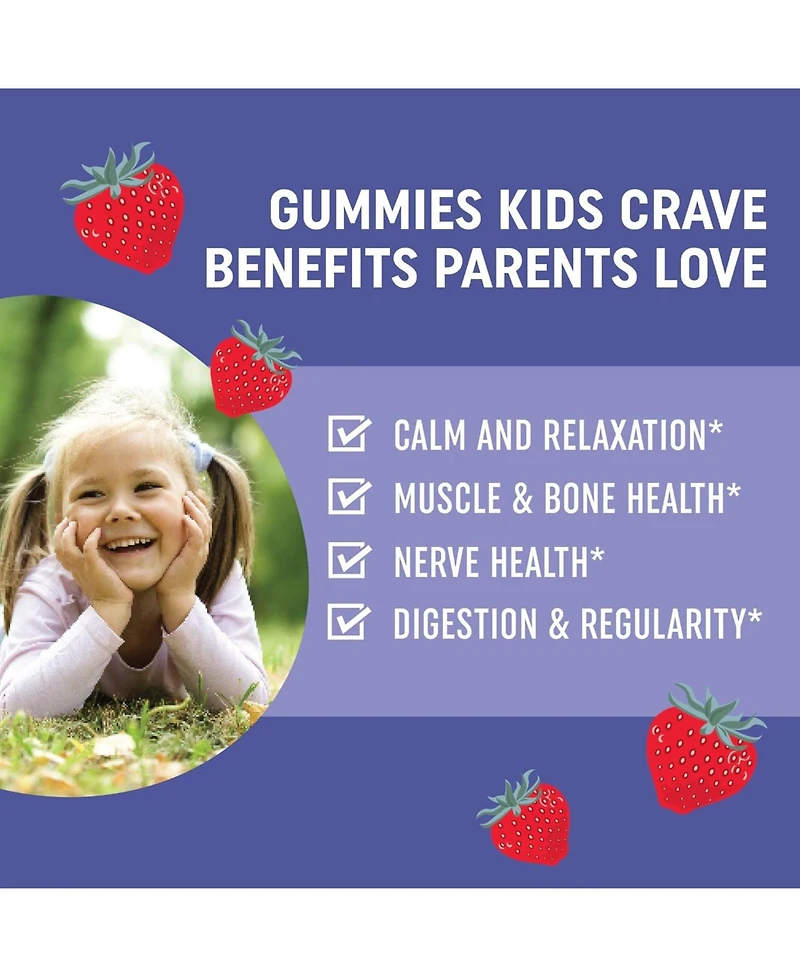 GUMMIES KIDS CRAVE
BENEFITS PARENTS LOVE

CALM AND RELAXATION*
MUSCLE & BONE HEALTH*
NERVE HEALTH*
DIGESTION & REGULARITY*